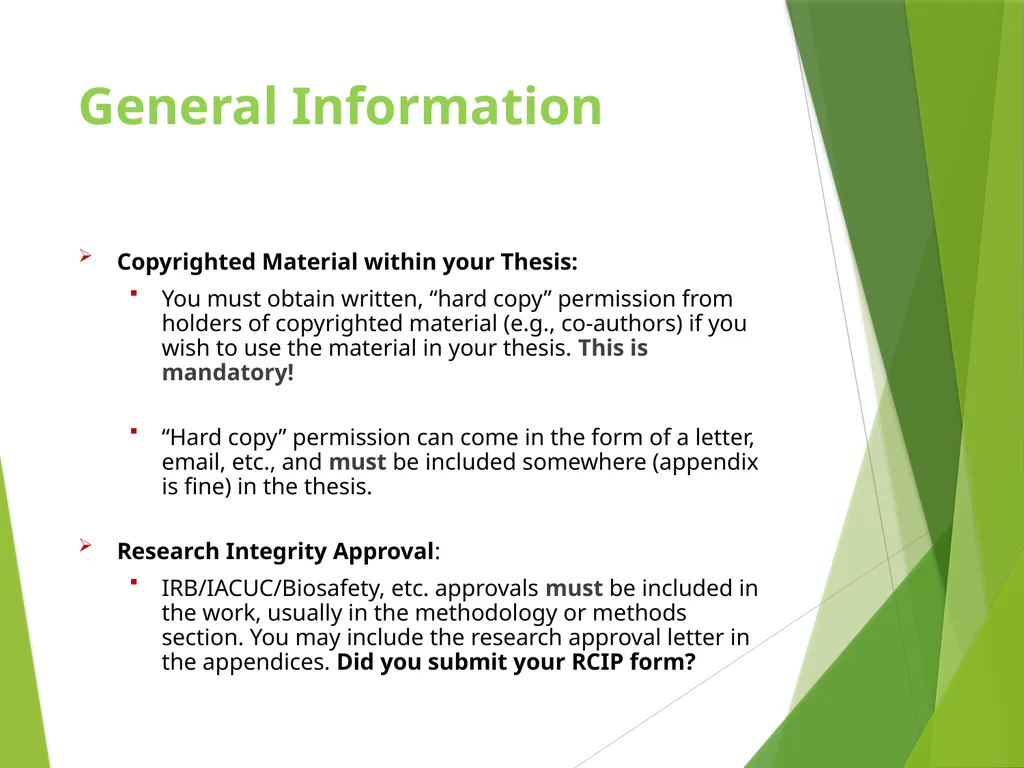 General Information

Copyrighted Material within your Thesis:

You must obtain written, “hard copy” permission from holders of copyrighted material (e.g., co-authors) if you wish to use the material in your thesis. This is mandatory!

“Hard copy” permission can come in the form of a letter, email, etc., and must be included somewhere (appendix is fine) in the thesis.

Research Integrity Approval:

IRB/IACUC/Biosafety, etc. approvals must be included in the work, usually in the methodology or methods section. You may include the research approval letter in the appendices. Did you submit your RCIP form?